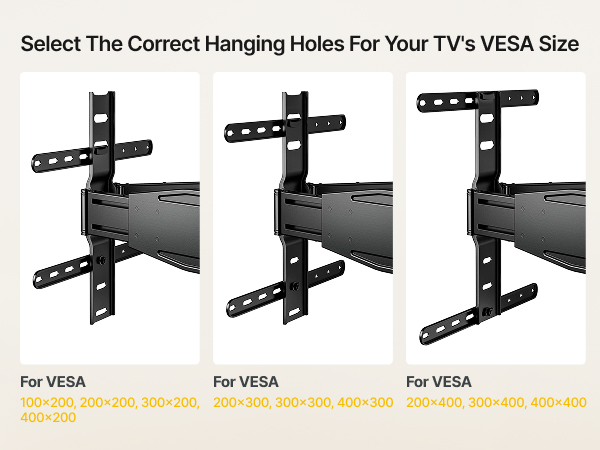 Select The Correct Hanging Holes For Your TV's VESA Size

For VESA
100×200, 200×200, 300×200, 400×200

For VESA
200×300, 300×300, 400×300

For VESA
200×400, 300×400, 400×400